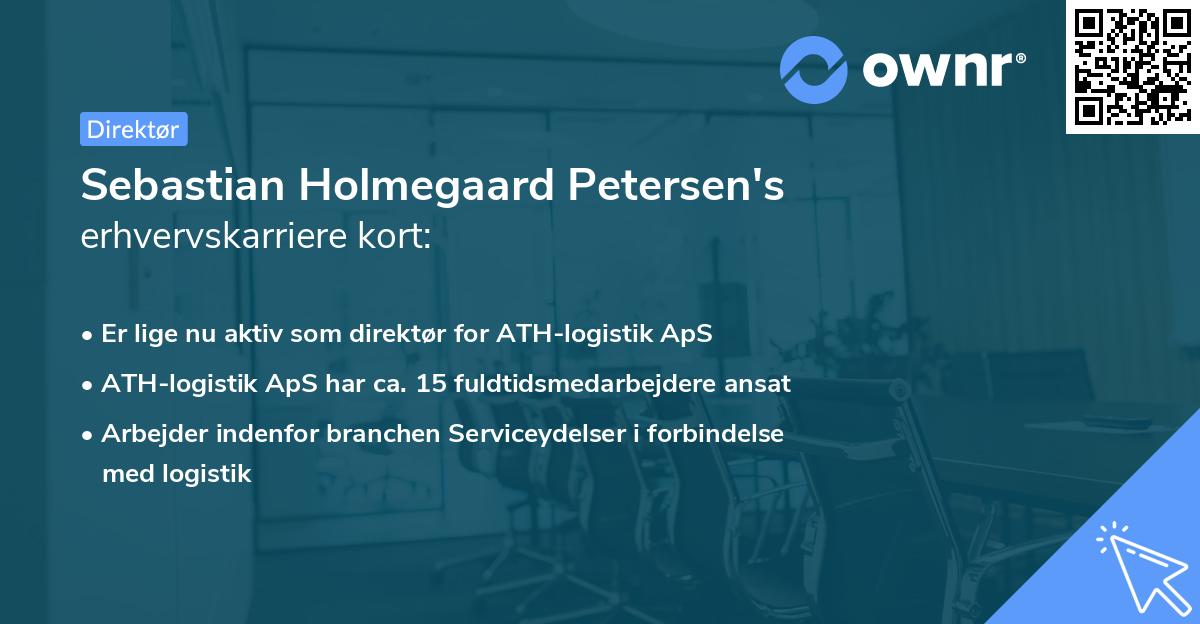 ownr®

Direktør

Sebastian Holmegaard Petersen's
erhvervskarriere kort:

• Er lige nu aktiv som direktør for ATH-logistik ApS
• ATH-logistik ApS har ca. 15 fuldtidsmedarbejdere ansat
• Arbejder indenfor branchen Serviceydelser i forbindelse med logistik